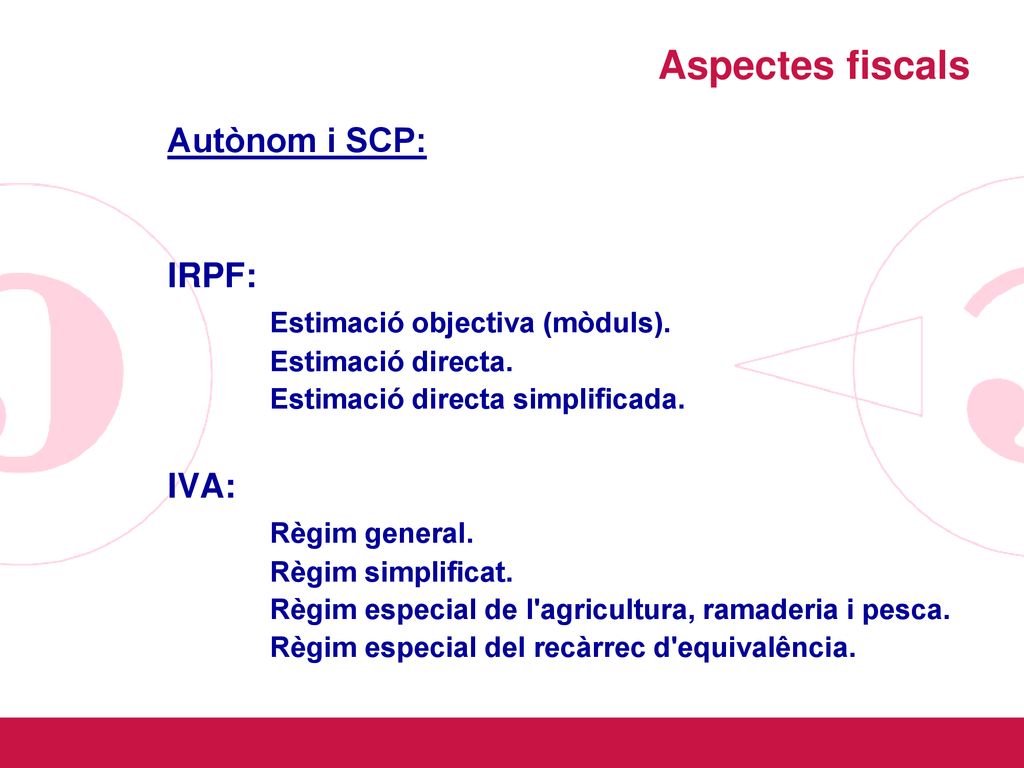 Aspectes fiscals

Autònom i SCP:

IRPF:

Estimació objectiva (mòduls).
Estimació directa.
Estimació directa simplificada.

IVA:

Règim general.
Règim simplificat.
Règim especial de l'agricultura, ramaderia i pesca.
Règim especial del recàrrec d'equivalência.